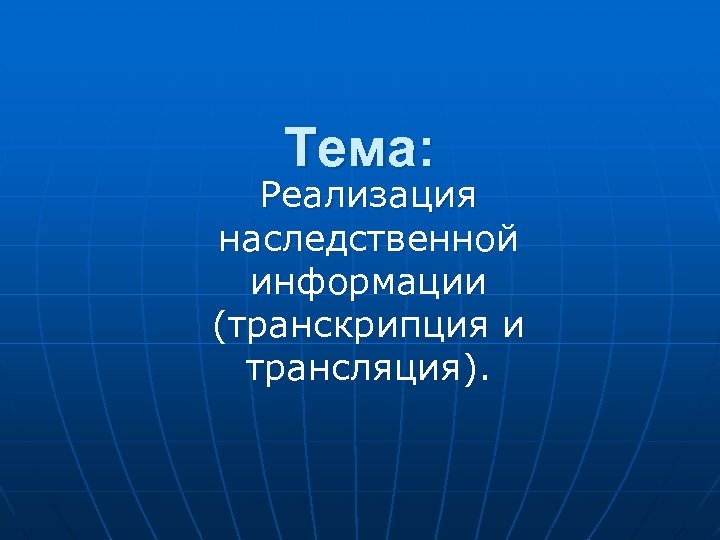 Тема:

Реализация наследственной информации (транскрипция и трансляция).